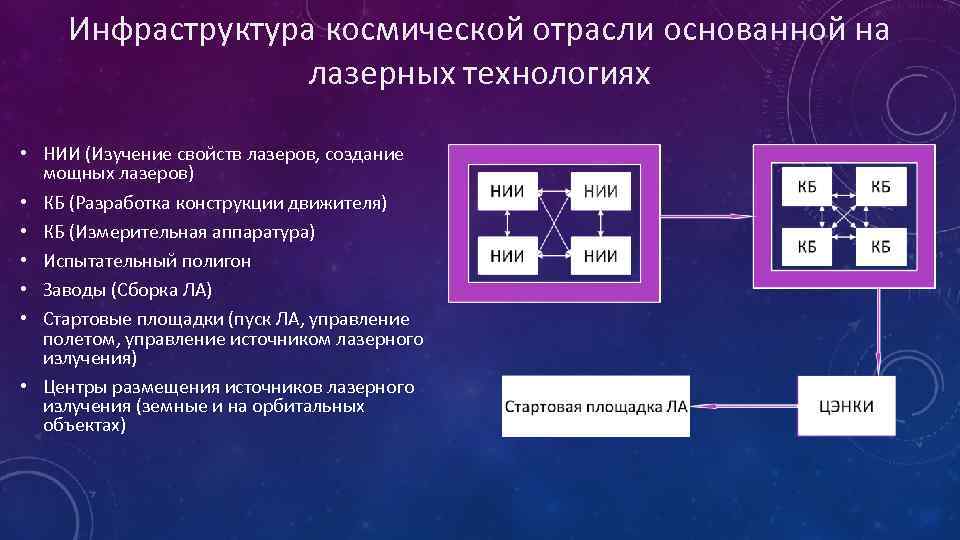 Инфраструктура космической отрасли основанной на лазерных технологиях

• НИИ (Изучение свойств лазеров, создание мощных лазеров)
• КБ (Разработка конструкции движителя)
• КБ (Измерительная аппаратура)
• Испытательный полигон
• Заводы (Сборка ЛА)
• Стартовые площадки (пуск ЛА, управление полетом, управление источником лазерного излучения)
• Центры размещения источников лазерного излучения (земные и на орбитальных объектах)

НИИ
НИИ
НИИ
НИИ

КБ
КБ
КБ
КБ

Стартовая площадка ЛА
ЦЭНКИ